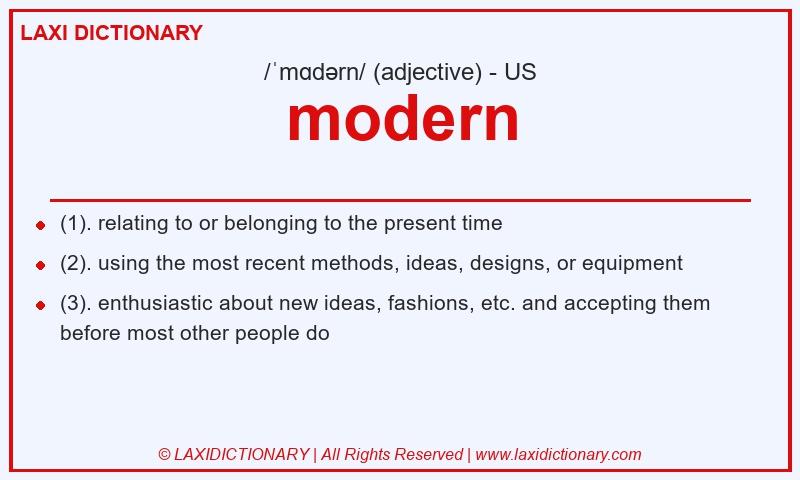 LAXI DICTIONARY

/ˈmɑdərn/ (adjective) - US

modern

- (1). relating to or belonging to the present time
- (2). using the most recent methods, ideas, designs, or equipment
- (3). enthusiastic about new ideas, fashions, etc. and accepting them before most other people do

© LAXIDICTIONARY | All Rights Reserved | www.laxidictionary.com